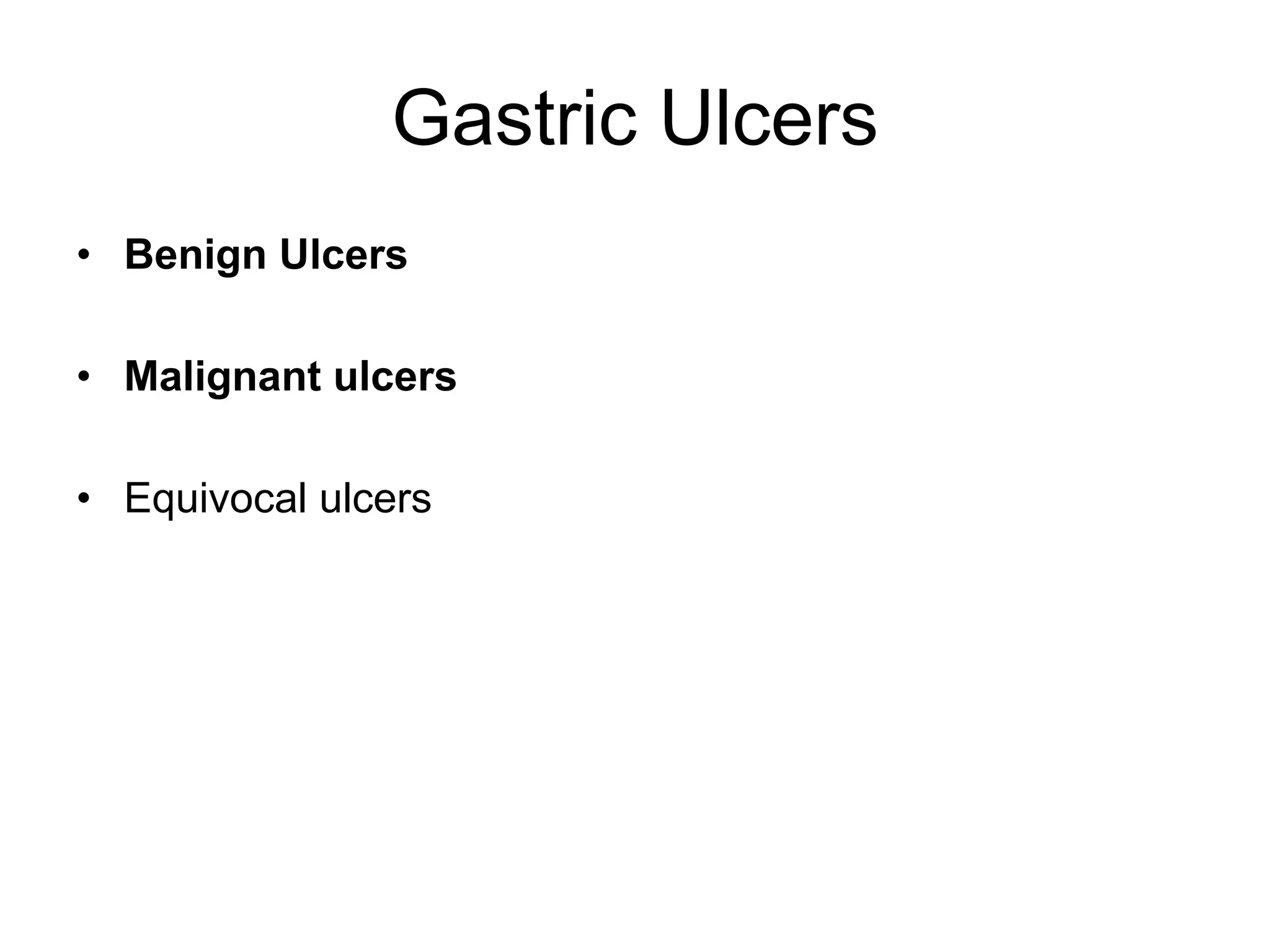 Gastric Ulcers

• Benign Ulcers

• Malignant ulcers

• Equivocal ulcers